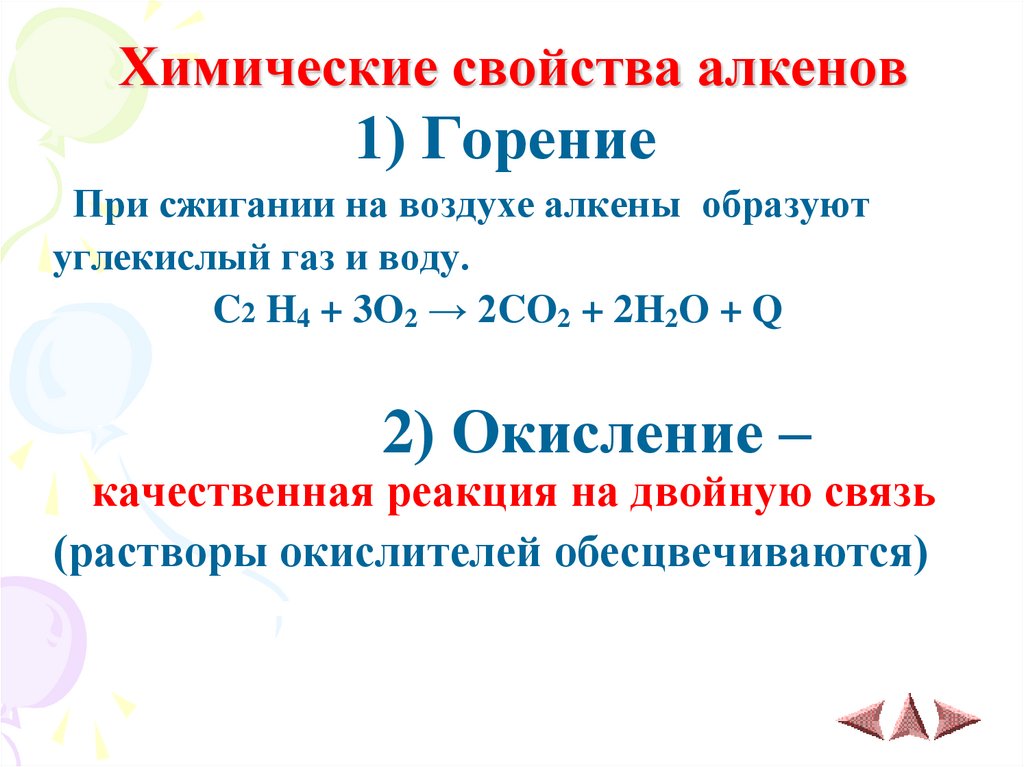 Химические свойства алкенов
1) Горение

При сжигании на воздухе алкены образуют углекислый газ и воду.

$C_2H_4 + 3O_2 \rightarrow 2CO_2 + 2H_2O + Q$

2) Окисление –
качественная реакция на двойную связь
(растворы окислителей обесцвечиваются)